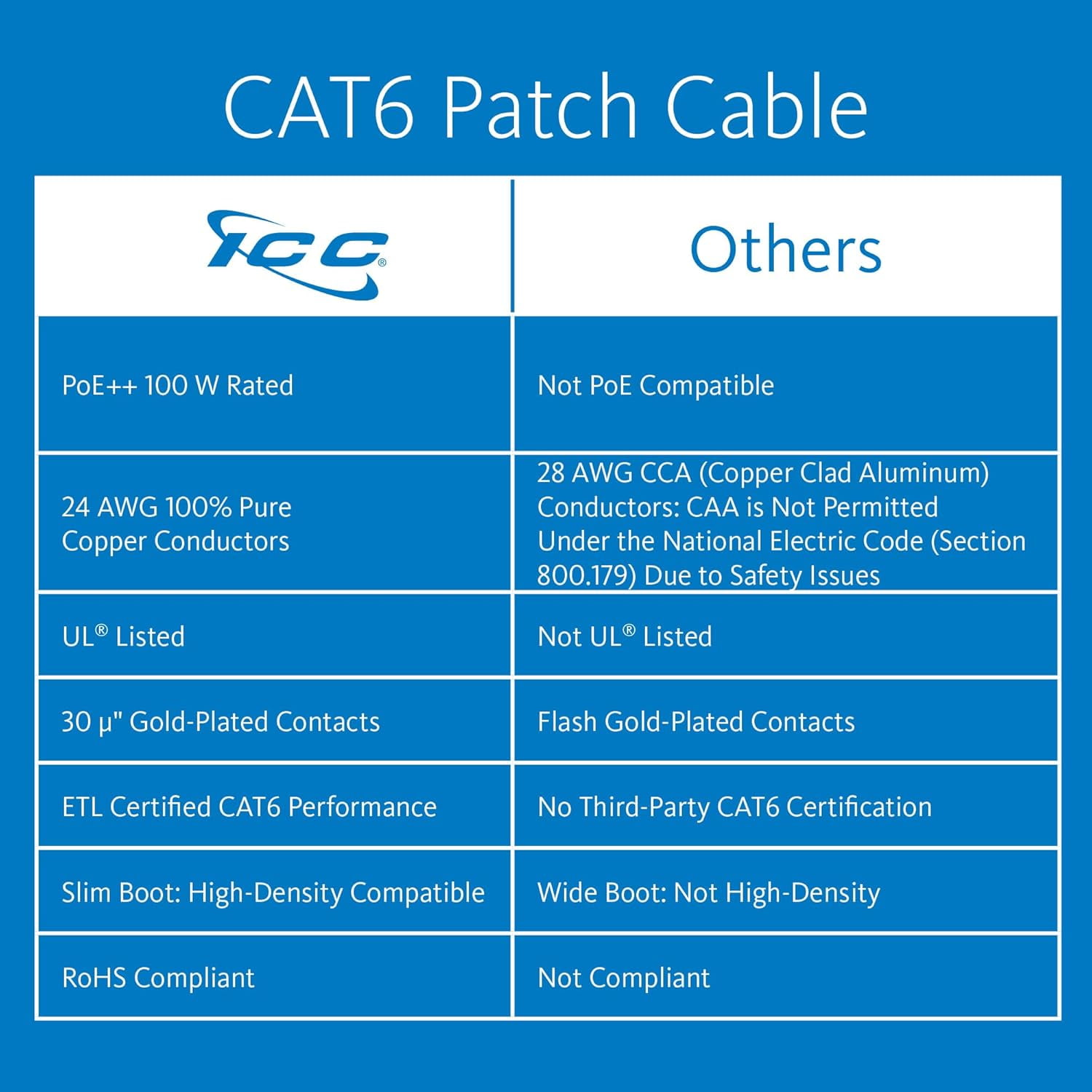 CAT6 Patch Cable

| ICC® | Others |
|---|---|
| PoE++ 100 W Rated | Not PoE Compatible |
| 24 AWG 100% Pure Copper Conductors | 28 AWG CCA (Copper Clad Aluminum) Conductors: CAA is Not Permitted Under the National Electric Code (Section 800.179) Due to Safety Issues |
| UL® Listed | Not UL® Listed |
| 30 µ" Gold-Plated Contacts | Flash Gold-Plated Contacts |
| ETL Certified CAT6 Performance | No Third-Party CAT6 Certification |
| Slim Boot: High-Density Compatible | Wide Boot: Not High-Density |
| RoHS Compliant | Not Compliant |